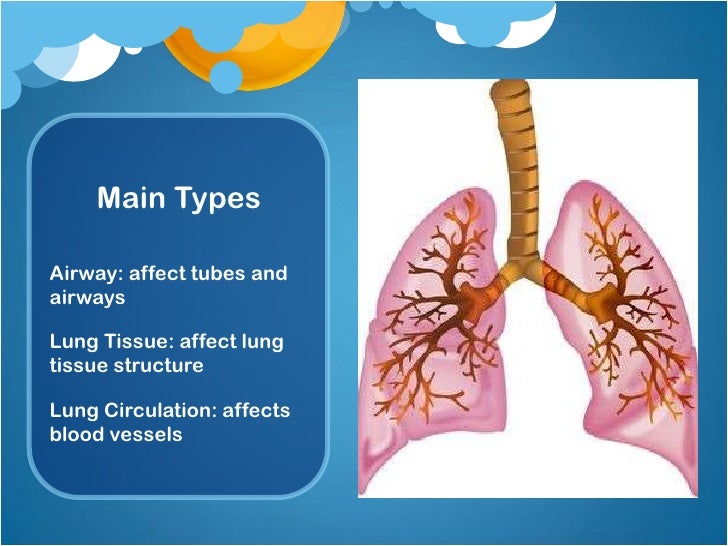 Main Types

Airway: affect tubes and airways

Lung Tissue: affect lung tissue structure

Lung Circulation: affects blood vessels